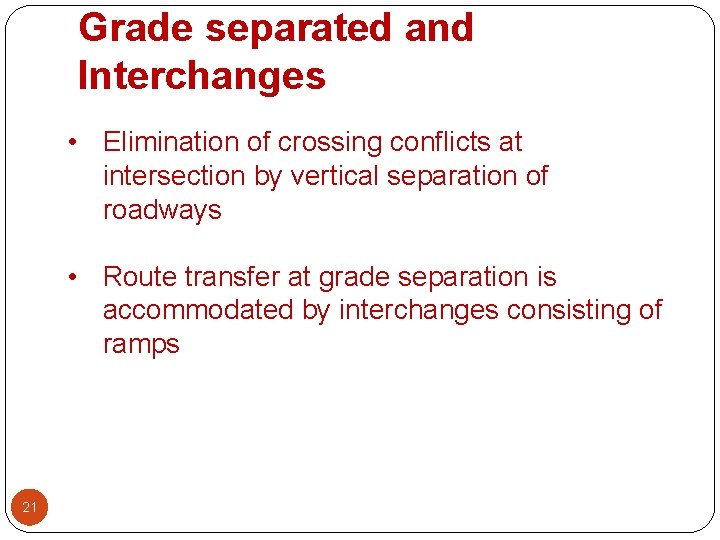 Grade separated and Interchanges

• Elimination of crossing conflicts at intersection by vertical separation of roadways

• Route transfer at grade separation is accommodated by interchanges consisting of ramps

21